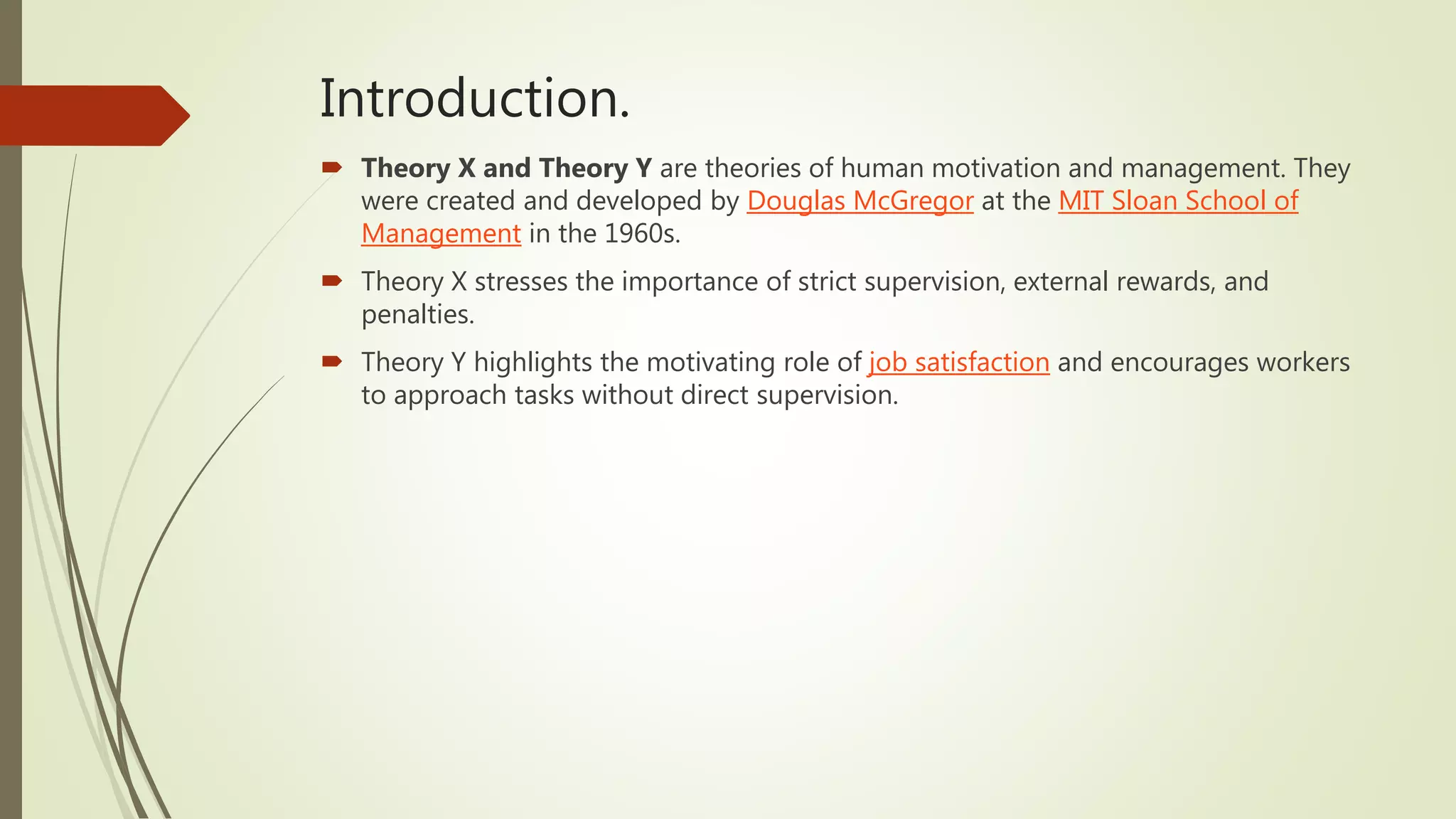 Introduction.

Theory X and Theory Y are theories of human motivation and management. They were created and developed by Douglas McGregor at the MIT Sloan School of Management in the 1960s.

Theory X stresses the importance of strict supervision, external rewards, and penalties.

Theory Y highlights the motivating role of job satisfaction and encourages workers to approach tasks without direct supervision.